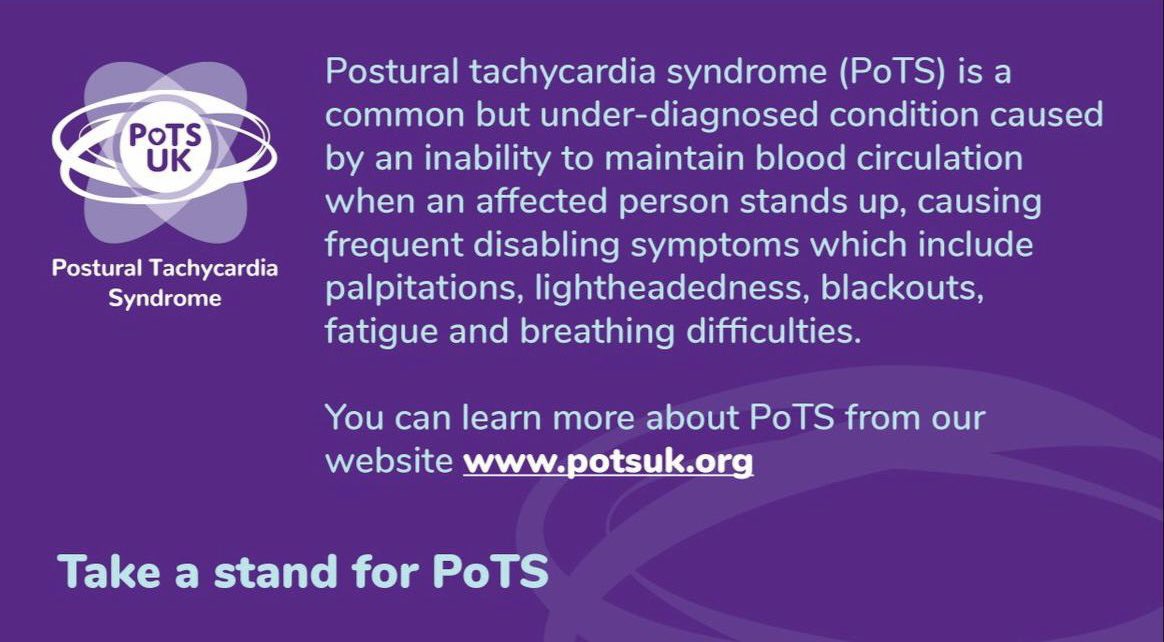 PoTS UK

Postural Tachycardia Syndrome

Postural tachycardia syndrome (PoTS) is a common but under-diagnosed condition caused by an inability to maintain blood circulation when an affected person stands up, causing frequent disabling symptoms which include palpitations, lightheadedness, blackouts, fatigue and breathing difficulties.

You can learn more about PoTS from our website www.potsuk.org

Take a stand for PoTS